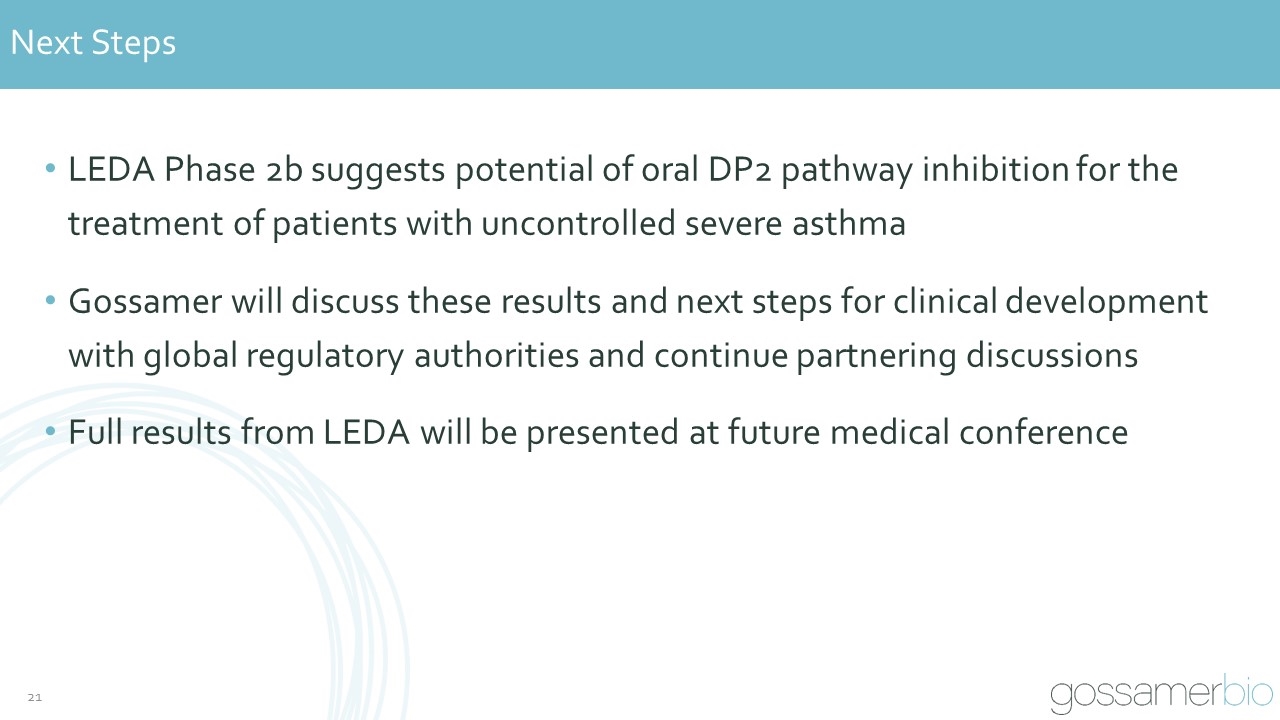 Next Steps

• LEDA Phase 2b suggests potential of oral DP2 pathway inhibition for the treatment of patients with uncontrolled severe asthma

• Gossamer will discuss these results and next steps for clinical development with global regulatory authorities and continue partnering discussions

• Full results from LEDA will be presented at future medical conference

21

gossamerbio